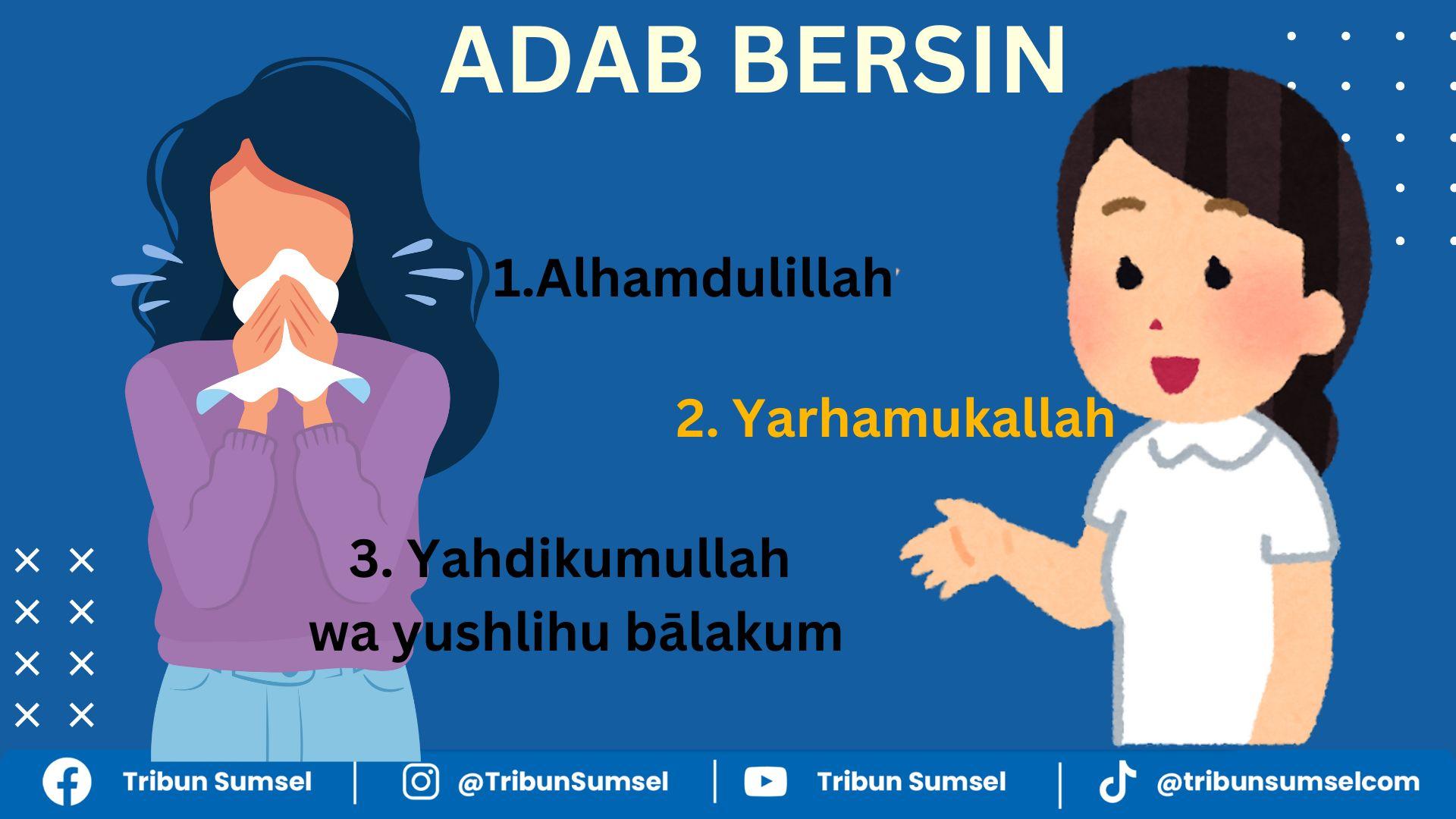 ADAB BERSIN

1.Alhamdulillah

2. Yarhamukallah

3. Yahdikumullah wa yushlihu bālakum

Tribun Sumsel | @TribunSumsel | Tribun Sumsel | @tribunsumselcom